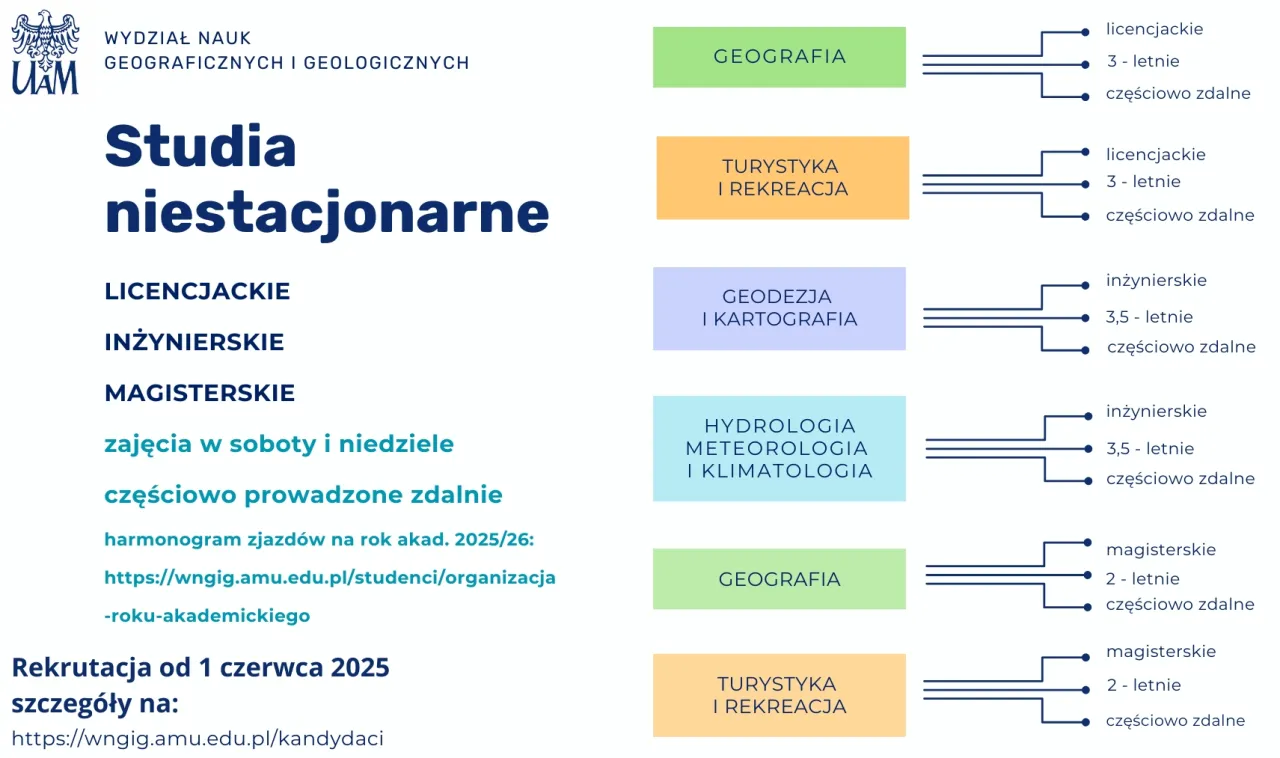 UAM

WYDZIAŁ NAUK GEOGRAFICZNYCH I GEOLOGICZNYCH

Studia niestacjonarne

LICENCJACKIE

INŻYNIERSKIE

MAGISTERSKIE

zajęcia w soboty i niedziele

częściowo prowadzone zdalnie

harmonogram zjazdów na rok akad. 2025/26:

https://wngig.amu.edu.pl/studenci/organizacja-roku-akademickiego

Rekrutacja od 1 czerwca 2025 szczegóły na:

https://wngig.amu.edu.pl/kandydaci

GEOGRAFIA
licencjackie
3 - letnie
częściowo zdalne

TURYSTYKA I REKREACJA
licencjackie
3 - letnie
częściowo zdalne

GEODEZJA I KARTOGRAFIA
inżynierskie
3,5 - letnie
częściowo zdalne

HYDROLOGIA METEOROLOGIA I KLIMATOLOGIA
inżynierskie
3,5 - letnie
częściowo zdalne

GEOGRAFIA
magisterskie
2 - letnie
częściowo zdalne

TURYSTYKA I REKREACJA
magisterskie
2 - letnie
częściowo zdalne